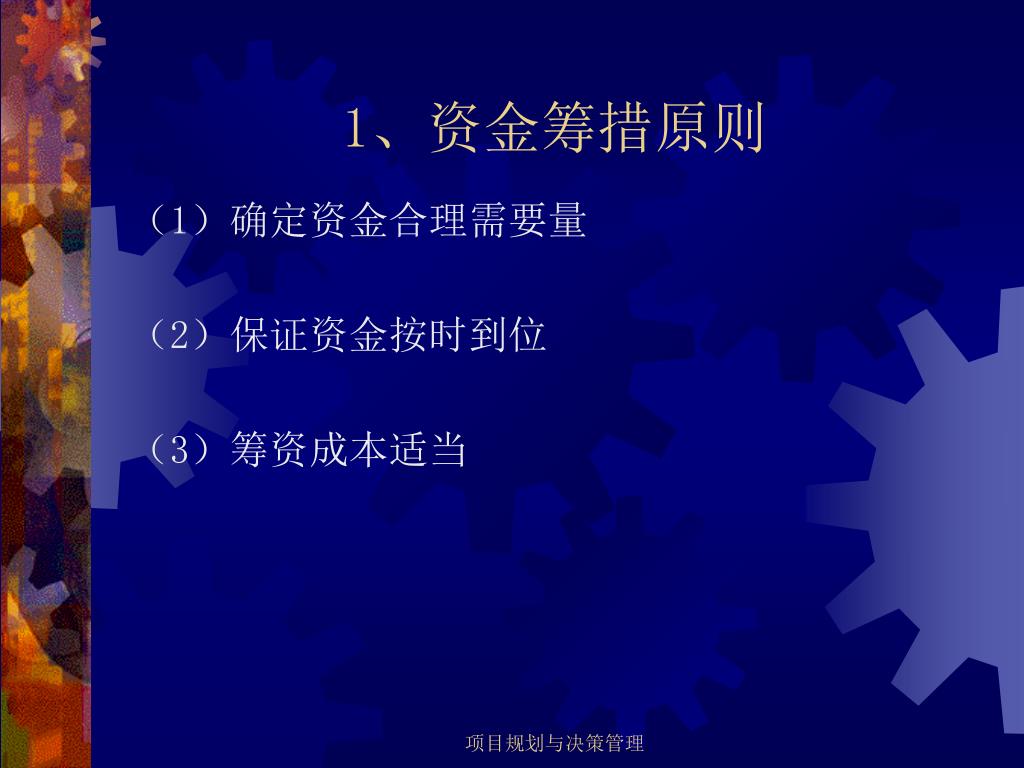 1、资金筹措原则

（1）确定资金合理需要量

（2）保证资金按时到位

（3）筹资成本适当

项目规划与决策管理